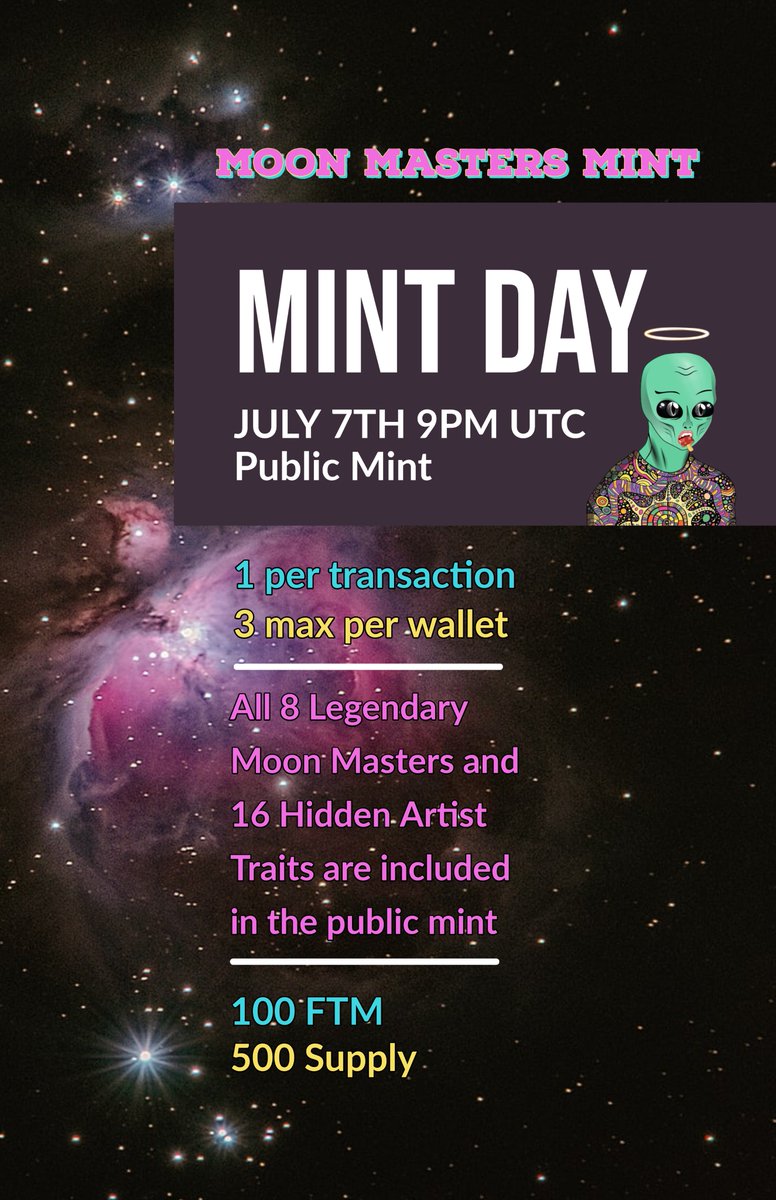 MOON MASTERS MINT

MINT DAY

JULY 7TH 9PM UTC
Public Mint

1 per transaction
3 max per wallet

All 8 Legendary Moon Masters and 16 Hidden Artist Traits are included in the public mint

100 FTM
500 Supply